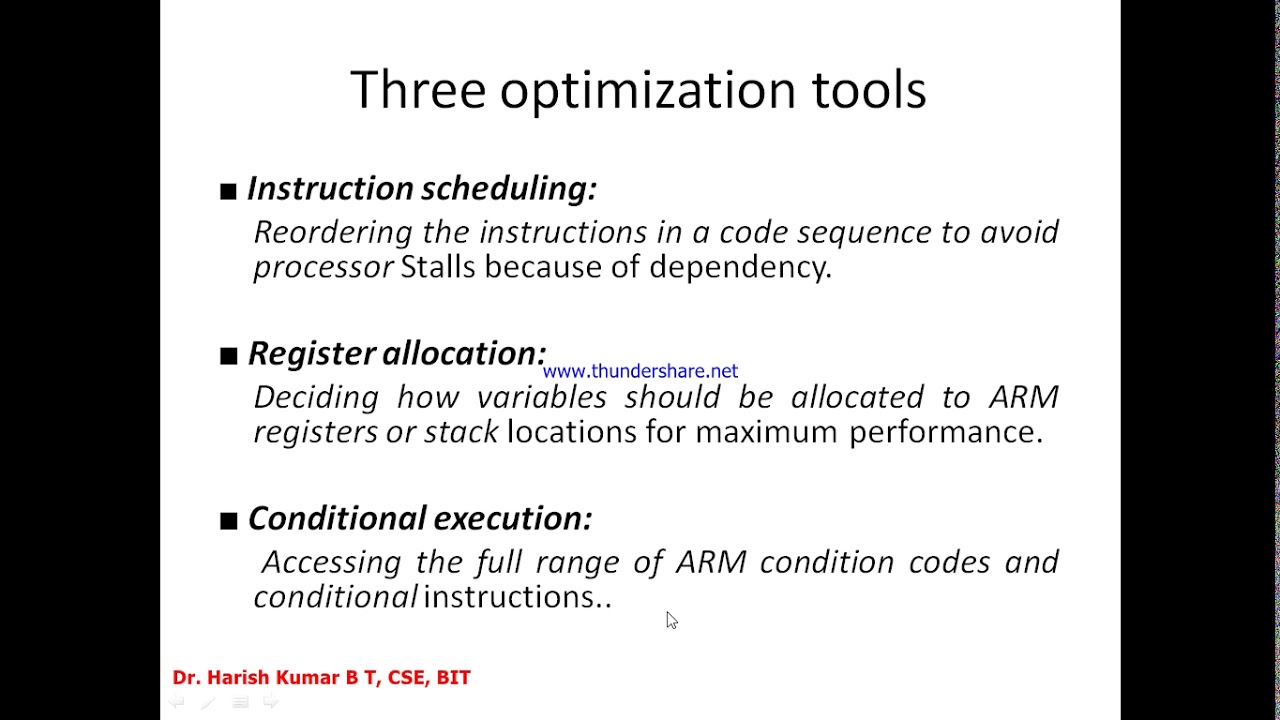 Three optimization tools

■ Instruction scheduling:
Reordering the instructions in a code sequence to avoid processor Stalls because of dependency.

■ Register allocation:
www.thundershare.net
Deciding how variables should be allocated to ARM registers or stack locations for maximum performance.

■ Conditional execution:
Accessing the full range of ARM condition codes and conditional instructions..

Dr. Harish Kumar B T, CSE, BIT